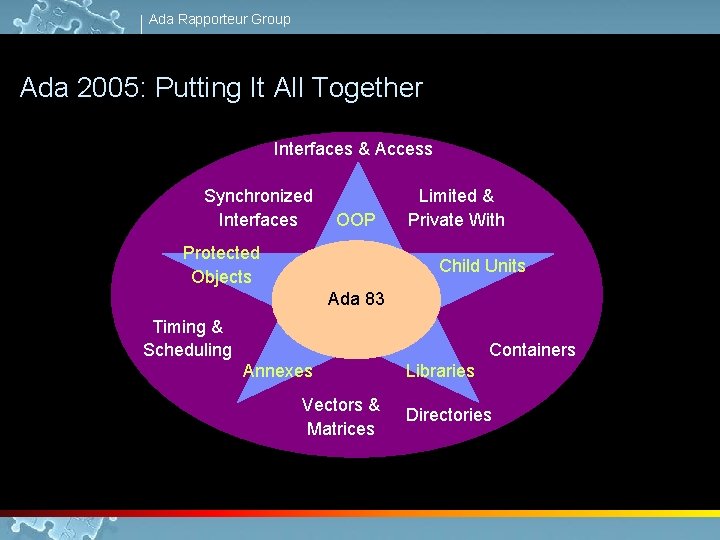 Ada Rapporteur Group

Ada 2005: Putting It All Together

Interfaces & Access

Synchronized Interfaces

OOP

Limited & Private With

Protected Objects

Child Units

Ada 83

Timing & Scheduling

Containers

Annexes

Libraries

Vectors & Matrices

Directories